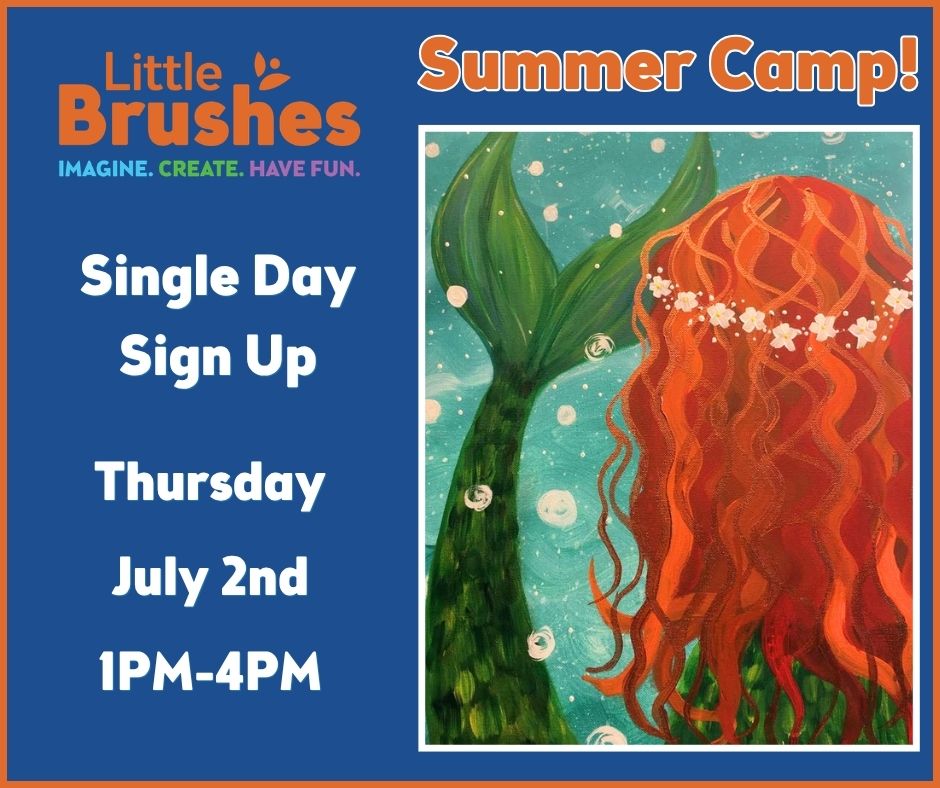 Little Brushes
IMAGINE. CREATE. HAVE FUN.

Summer Camp!

Single Day Sign Up

Thursday

July 2nd

1PM-4PM